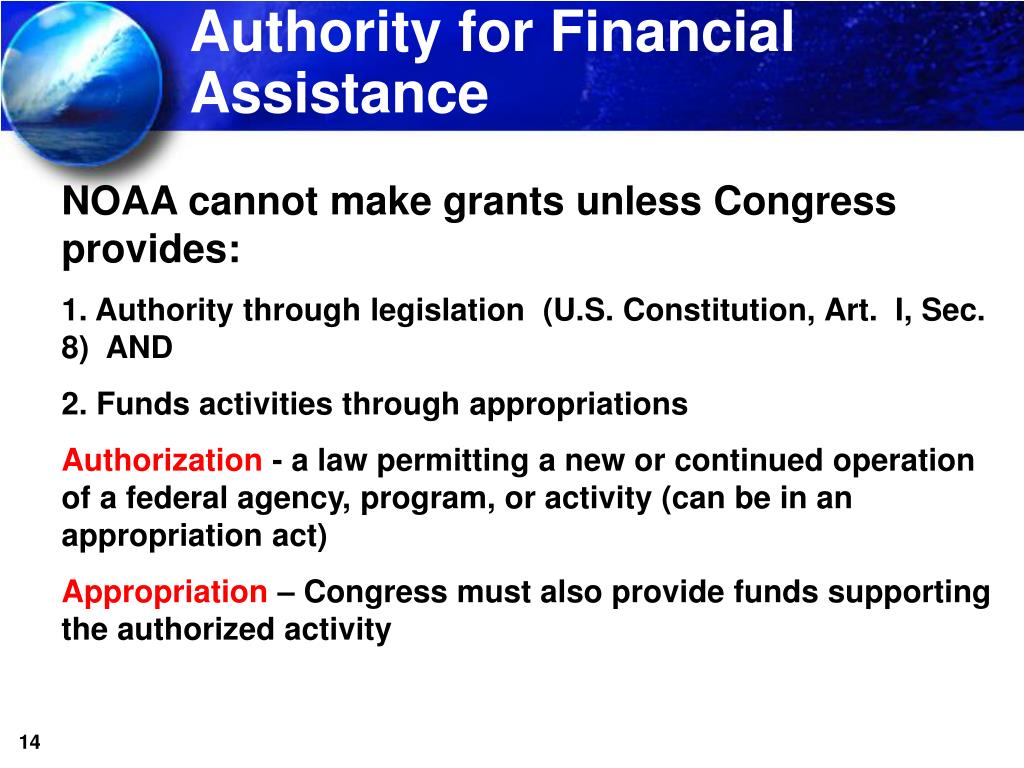 Authority for Financial Assistance

NOAA cannot make grants unless Congress provides:

1. Authority through legislation (U.S. Constitution, Art. I, Sec. 8) AND

2. Funds activities through appropriations

Authorization - a law permitting a new or continued operation of a federal agency, program, or activity (can be in an appropriation act)

Appropriation – Congress must also provide funds supporting the authorized activity

14